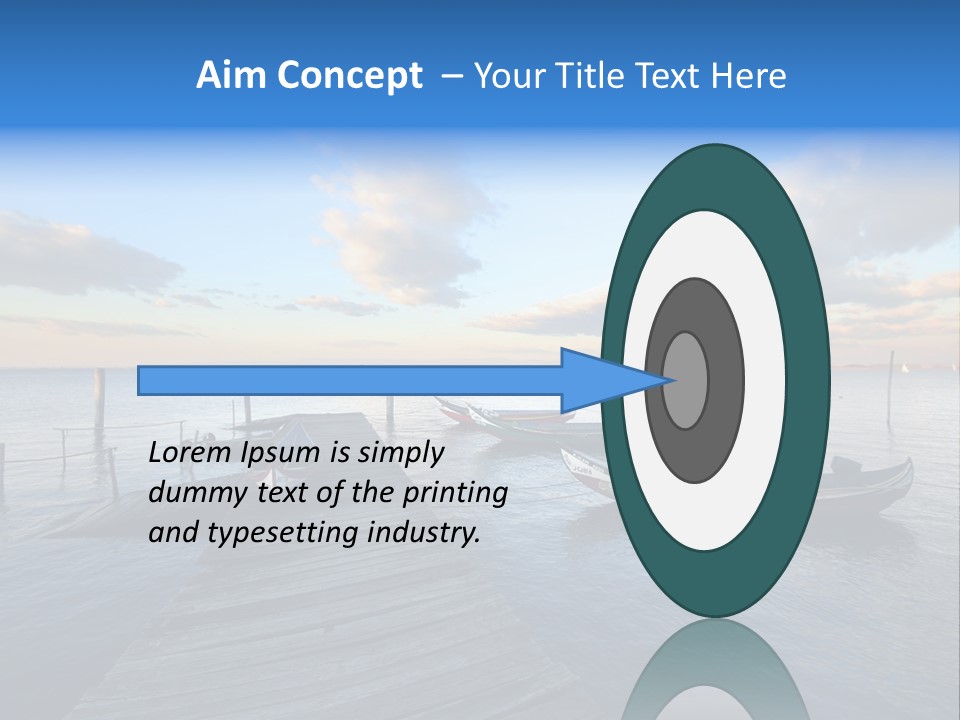 Aim Concept – Your Title Text Here

Lorem Ipsum is simply dummy text of the printing and typesetting industry.